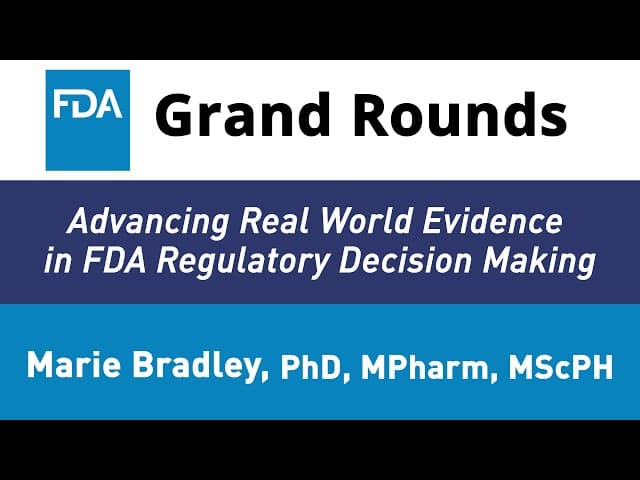 FDA Grand Rounds

Advancing Real World Evidence in FDA Regulatory Decision Making

Marie Bradley, PhD, MPharm, MScPH